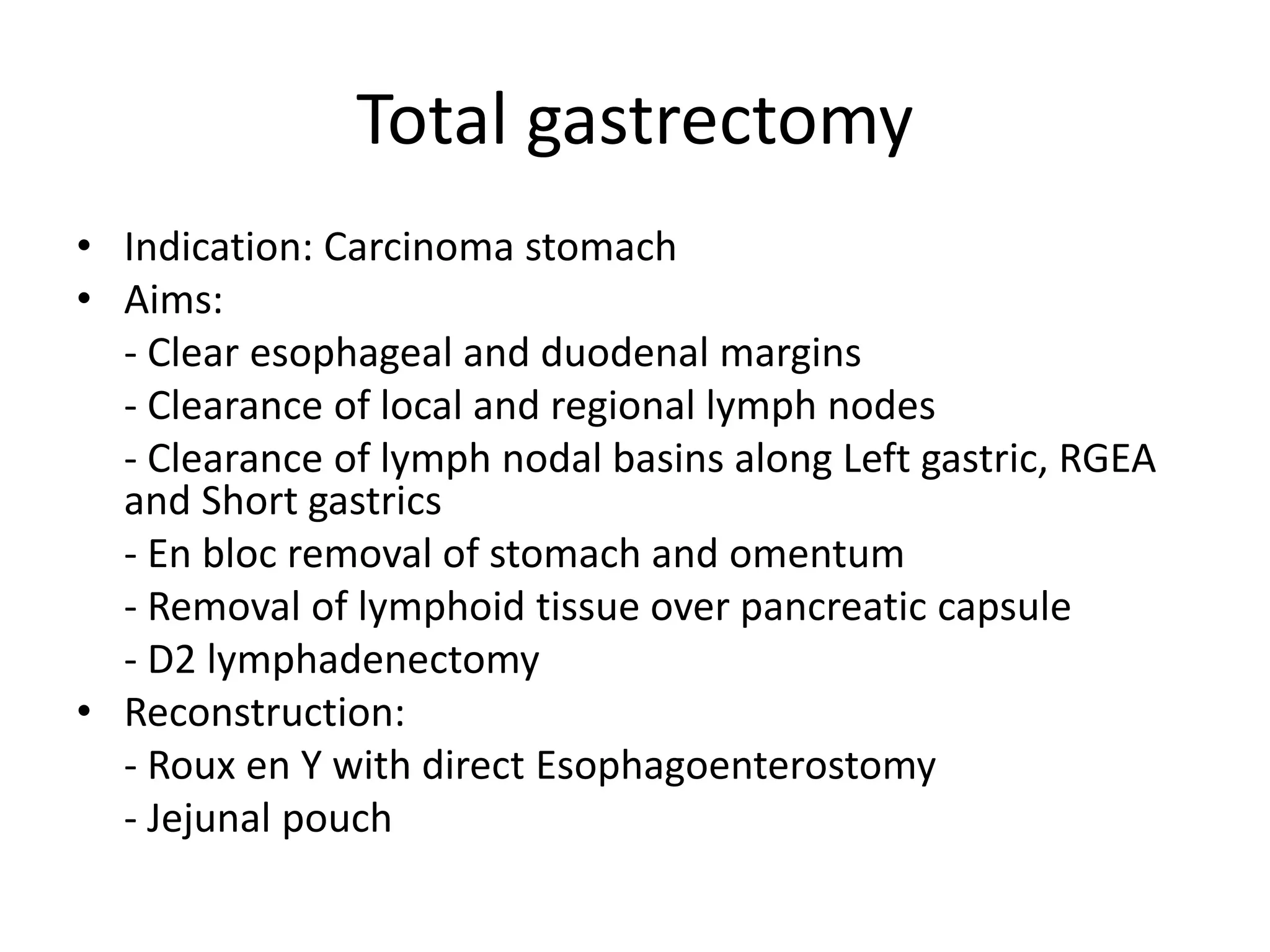 Total gastrectomy

• Indication: Carcinoma stomach
• Aims:
- Clear esophageal and duodenal margins
- Clearance of local and regional lymph nodes
- Clearance of lymph nodal basins along Left gastric, RGEA and Short gastrics
- En bloc removal of stomach and omentum
- Removal of lymphoid tissue over pancreatic capsule
- D2 lymphadenectomy
• Reconstruction:
- Roux en Y with direct Esophagoenterostomy
- Jejunal pouch